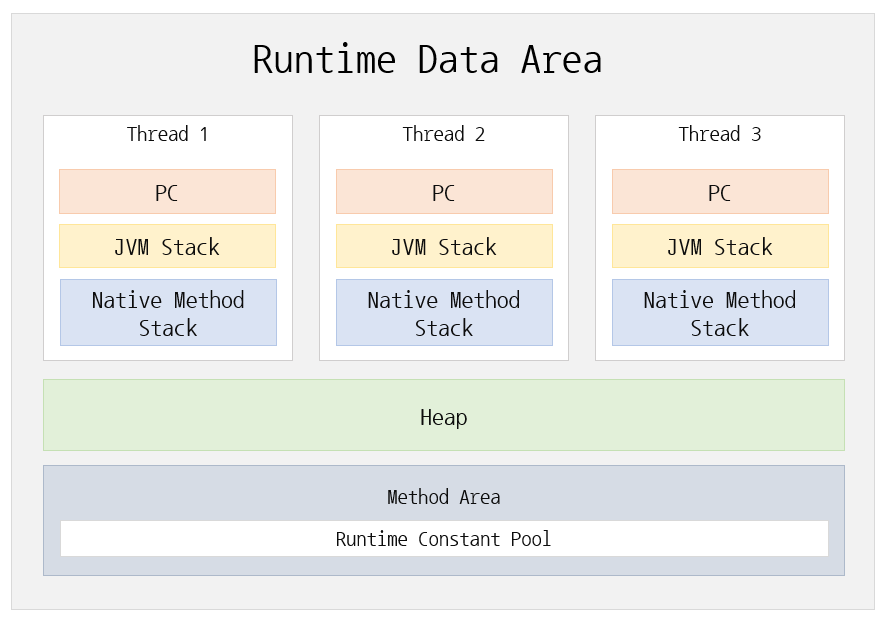 Runtime Data Area

Thread 1

PC

JVM Stack

Native Method Stack

Thread 2

PC

JVM Stack

Native Method Stack

Thread 3

PC

JVM Stack

Native Method Stack

Heap

Method Area

Runtime Constant Pool